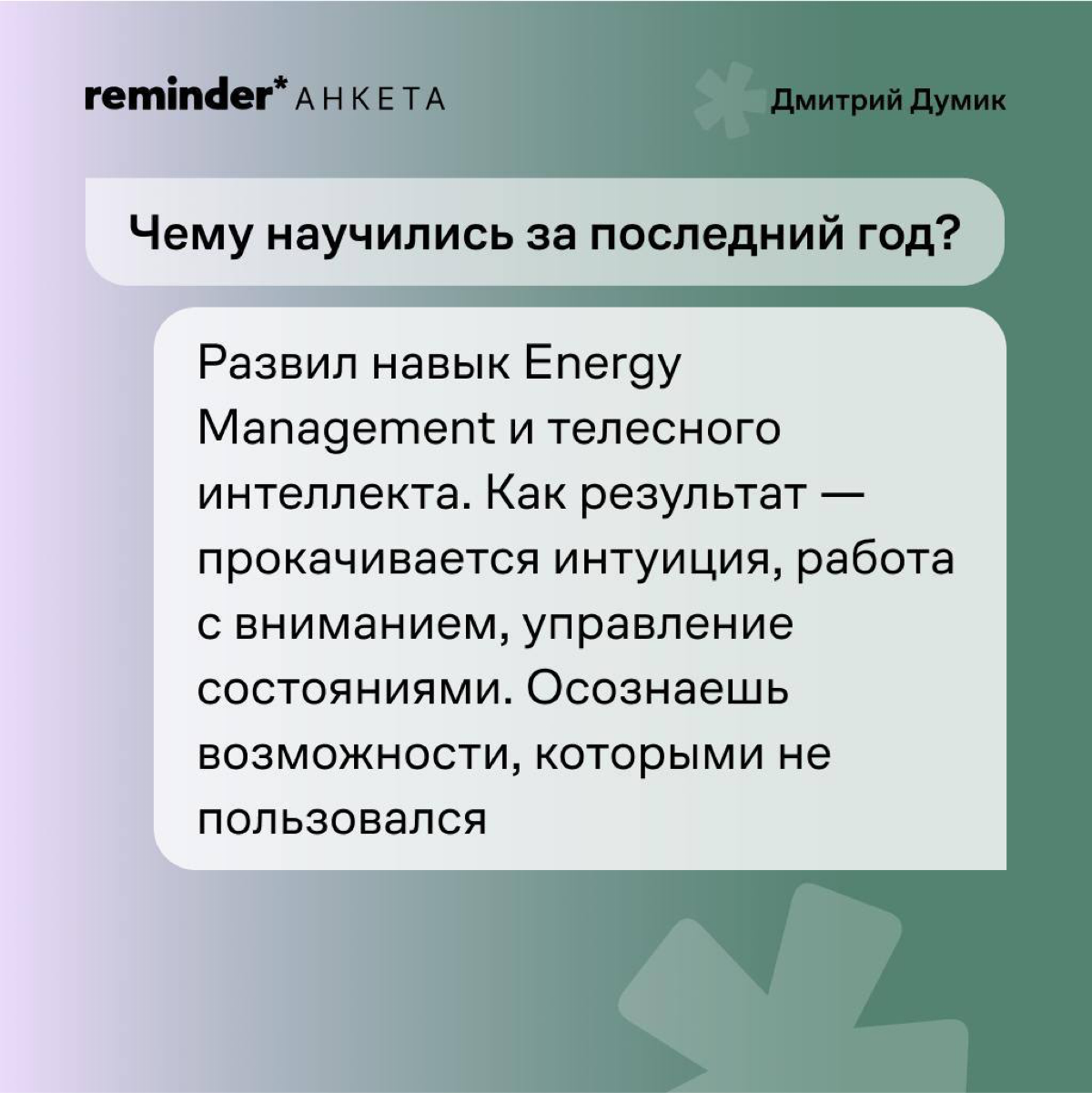 reminder* АНКЕТА

Дмитрий Думик

Чему научились за последний год?

Развил навык Energy Management и телесного интеллекта. Как результат — прокачивается интуиция, работа с вниманием, управление состояниями. Осознаешь возможности, которыми не пользовался